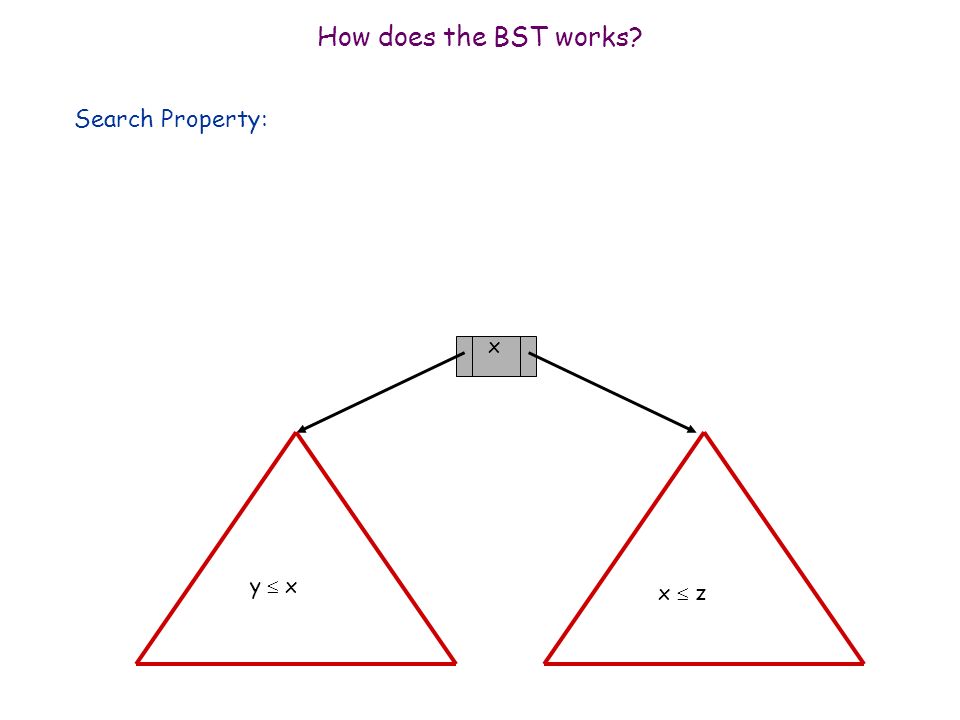 How does the BST works?

Search Property:

x

$y \leq x$

$x \leq z$